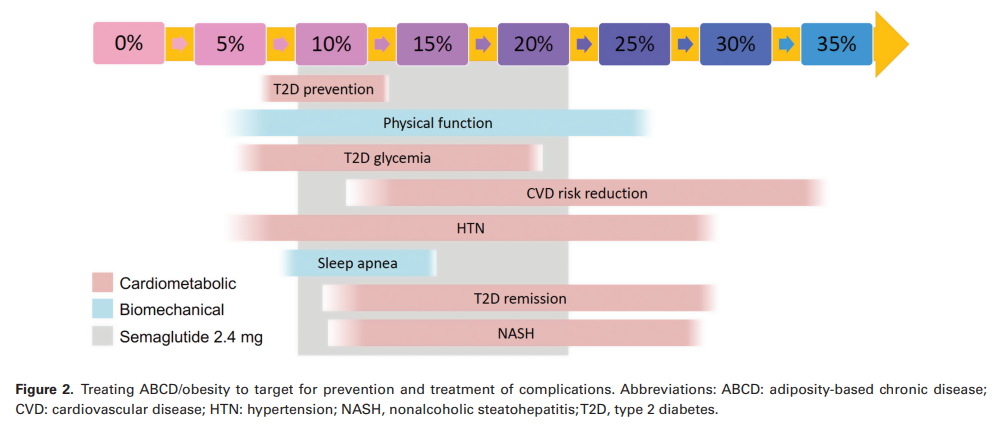 0%
5%
10%
15%
20%
25%
30%
35%

T2D prevention
Physical function
T2D glycemia
CVD risk reduction
HTN
Sleep apnea
T2D remission
NASH

Cardiometabolic
Biomechanical
Semaglutide 2.4 mg

**Figure 2.** Treating ABCD/obesity to target for prevention and treatment of complications. Abbreviations: ABCD: adiposity-based chronic disease; CVD: cardiovascular disease; HTN: hypertension; NASH, nonalcoholic steatohepatitis;T2D, type 2 diabetes.